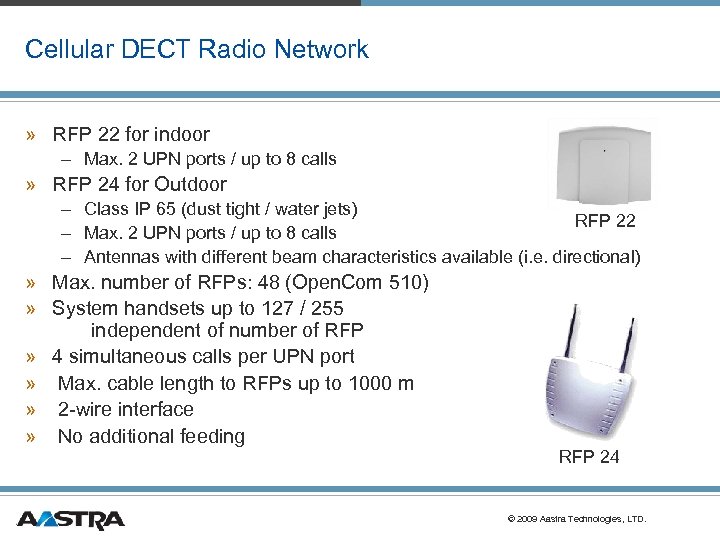 Cellular DECT Radio Network

» RFP 22 for indoor
– Max. 2 UPN ports / up to 8 calls
» RFP 24 for Outdoor
– Class IP 65 (dust tight / water jets)
– Max. 2 UPN ports / up to 8 calls
– Antennas with different beam characteristics available (i.e. directional)
» Max. number of RFPs: 48 (OpenCom 510)
» System handsets up to 127 / 255 independent of number of RFP
» 4 simultaneous calls per UPN port
» Max. cable length to RFPs up to 1000 m
» 2-wire interface
» No additional feeding

RFP 22

RFP 24

AASTRA

© 2009 Aastra Technologies, LTD.